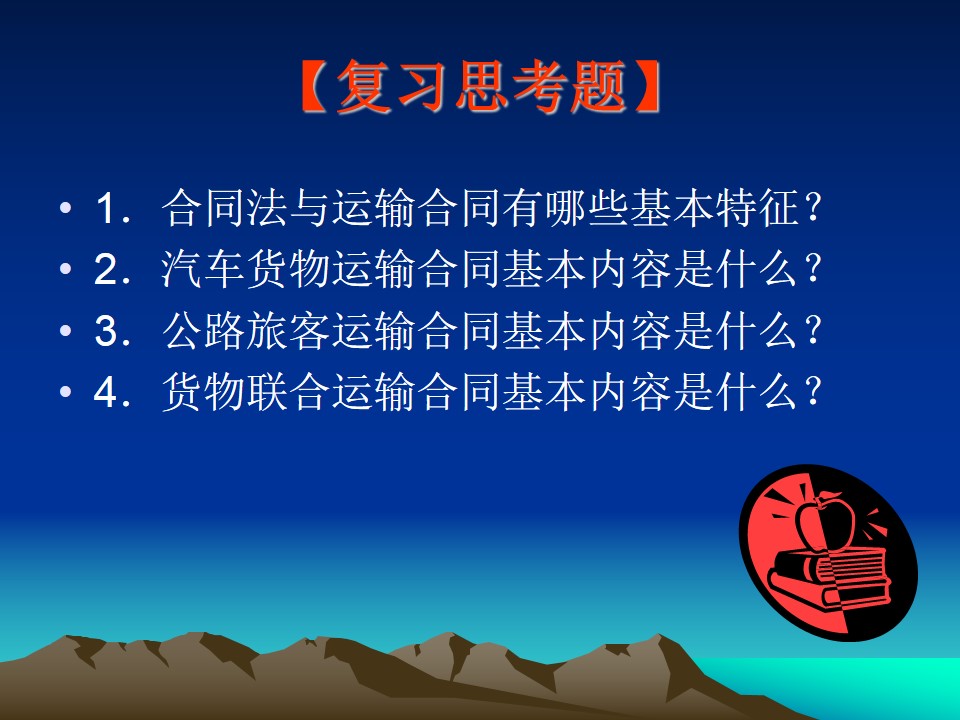 【复习思考题】

• 1．合同法与运输合同有哪些基本特征？
• 2．汽车货物运输合同基本内容是什么？
• 3．公路旅客运输合同基本内容是什么？
• 4．货物联合运输合同基本内容是什么？